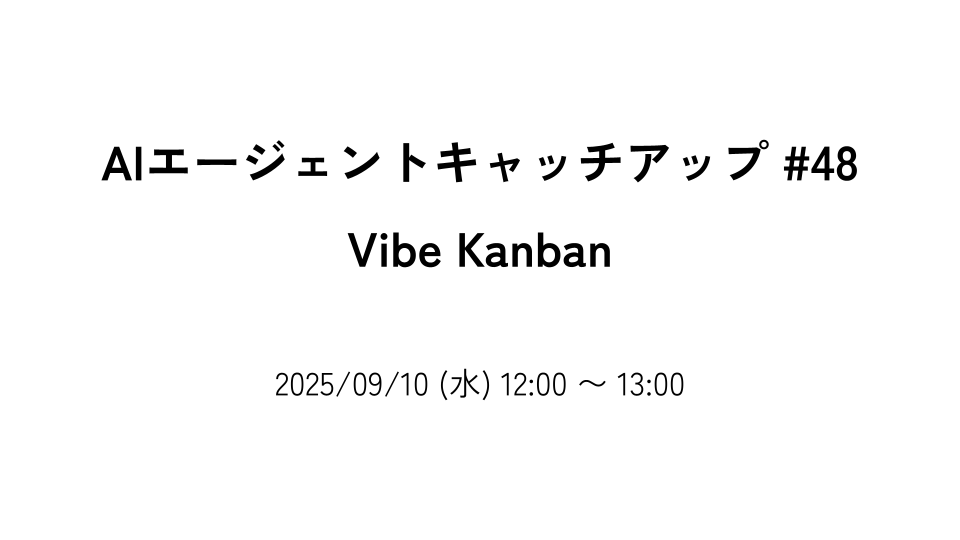 AIエージェントキャッチアップ #48

Vibe Kanban

2025/09/10 (水) 12:00 〜 13:00